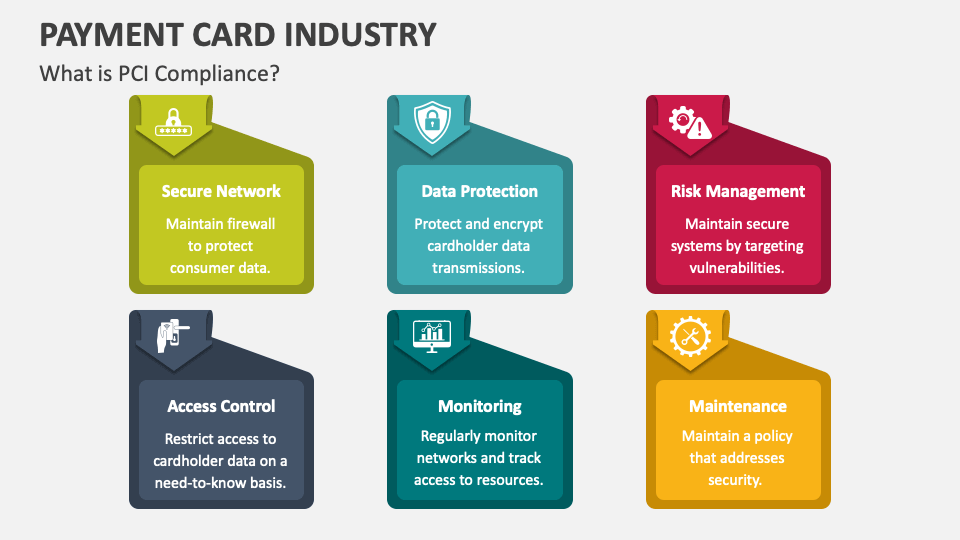 PAYMENT CARD INDUSTRY

What is PCI Compliance?

Secure Network

Maintain firewall to protect consumer data.

Data Protection

Protect and encrypt cardholder data transmissions.

Risk Management

Maintain secure systems by targeting vulnerabilities.

Access Control

Restrict access to cardholder data on a need-to-know basis.

Monitoring

Regularly monitor networks and track access to resources.

Maintenance

Maintain a policy that addresses security.